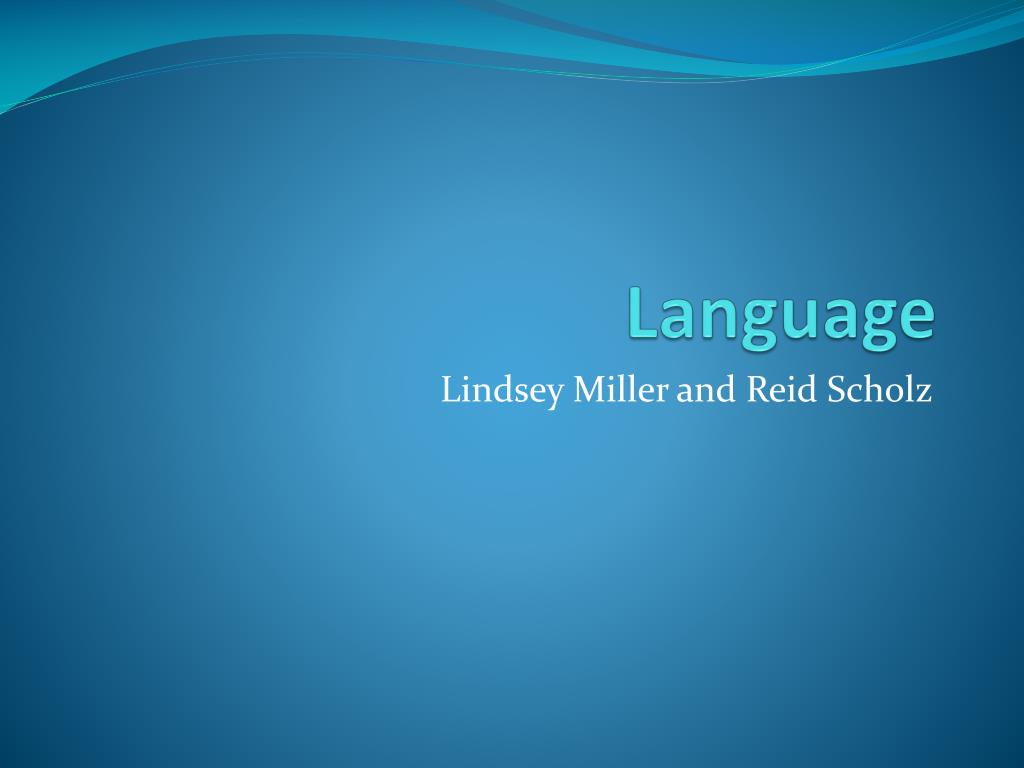 Language

Lindsey Miller and Reid Scholz